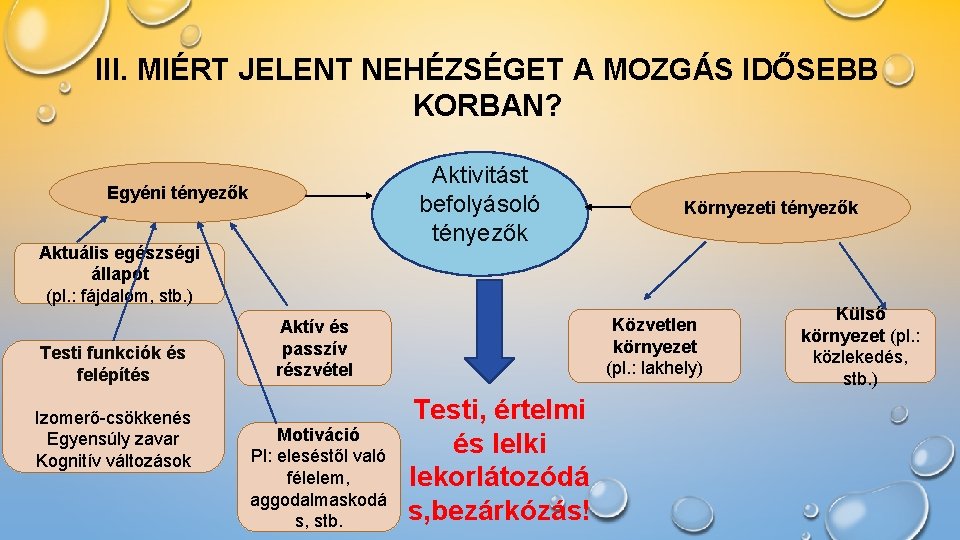 III. MIÉRT JELENT NEHÉZSÉGET A MOZGÁS IDŐSEBB KORBAN?

Egyéni tényezők

Aktivitást befolyásoló tényezők

Környezeti tényezők

Aktuális egészségi állapot (pl.: fájdalom, stb.)

Testi funkciók és felépítés

Izomerő-csökkenés
Egyensúly zavar
Kognitív változások

Aktív és passzív részvétel

Motiváció
Pl: eleséstől való félelem, aggodalmaskodás, stb.

Testi, értelmi és lelki lekorlátozódás,bezárkózás!

Közvetlen környezet (pl.: lakhely)

Külső környezet (pl.: közlekedés, stb.)